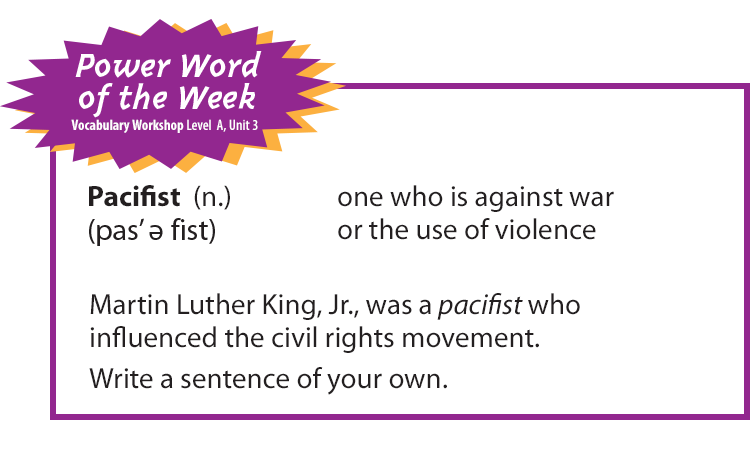 Power Word of the Week
Vocabulary Workshop Level A, Unit 3

Pacifist (n.)
(pas' ə fist)

one who is against war or the use of violence

Martin Luther King, Jr., was a pacifist who influenced the civil rights movement.

Write a sentence of your own.